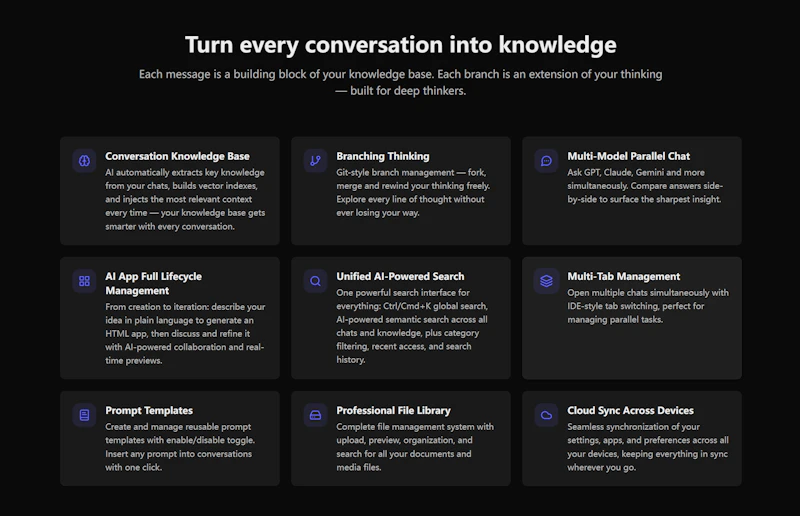 Turn every conversation into knowledge

Each message is a building block of your knowledge base. Each branch is an extension of your thinking — built for deep thinkers.

Conversation Knowledge Base
AI automatically extracts key knowledge from your chats, builds vector indexes, and injects the most relevant context every time — your knowledge base gets smarter with every conversation.

Branching Thinking
Git-style branch management — fork, merge and rewind your thinking freely. Explore every line of thought without ever losing your way.

Multi-Model Parallel Chat
Ask GPT, Claude, Gemini and more simultaneously. Compare answers side-by-side to surface the sharpest insight.

AI App Full Lifecycle Management
From creation to iteration: describe your idea in plain language to generate an HTML app, then discuss and refine it with AI-powered collaboration and real-time previews.

Unified AI-Powered Search
One powerful search interface for everything: Ctrl/Cmd+K global search, AI-powered semantic search across all chats and knowledge, plus category filtering, recent access, and search history.

Multi-Tab Management
Open multiple chats simultaneously with IDE-style tab switching, perfect for managing parallel tasks.

Prompt Templates
Create and manage reusable prompt templates with enable/disable toggle. Insert any prompt into conversations with one click.

Professional File Library
Complete file management system with upload, preview, organization, and search for all your documents and media files.

Cloud Sync Across Devices
Seamless synchronization of your settings, apps, and preferences across all your devices, keeping everything in sync wherever you go.